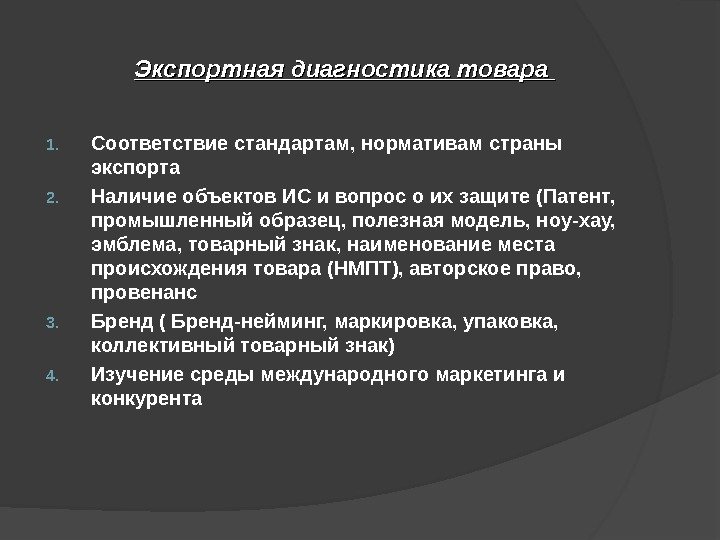 Экспортная диагностика товара

1. Соответствие стандартам, нормативам страны экспорта
2. Наличие объектов ИС и вопрос о их защите (Патент, промышленный образец, полезная модель, ноу-хау, эмблема, товарный знак, наименование места происхождения товара (НМПТ), авторское право, провенанс
3. Бренд ( Бренд-нейминг, маркировка, упаковка, коллективный товарный знак)
4. Изучение среды международного маркетинга и конкурента